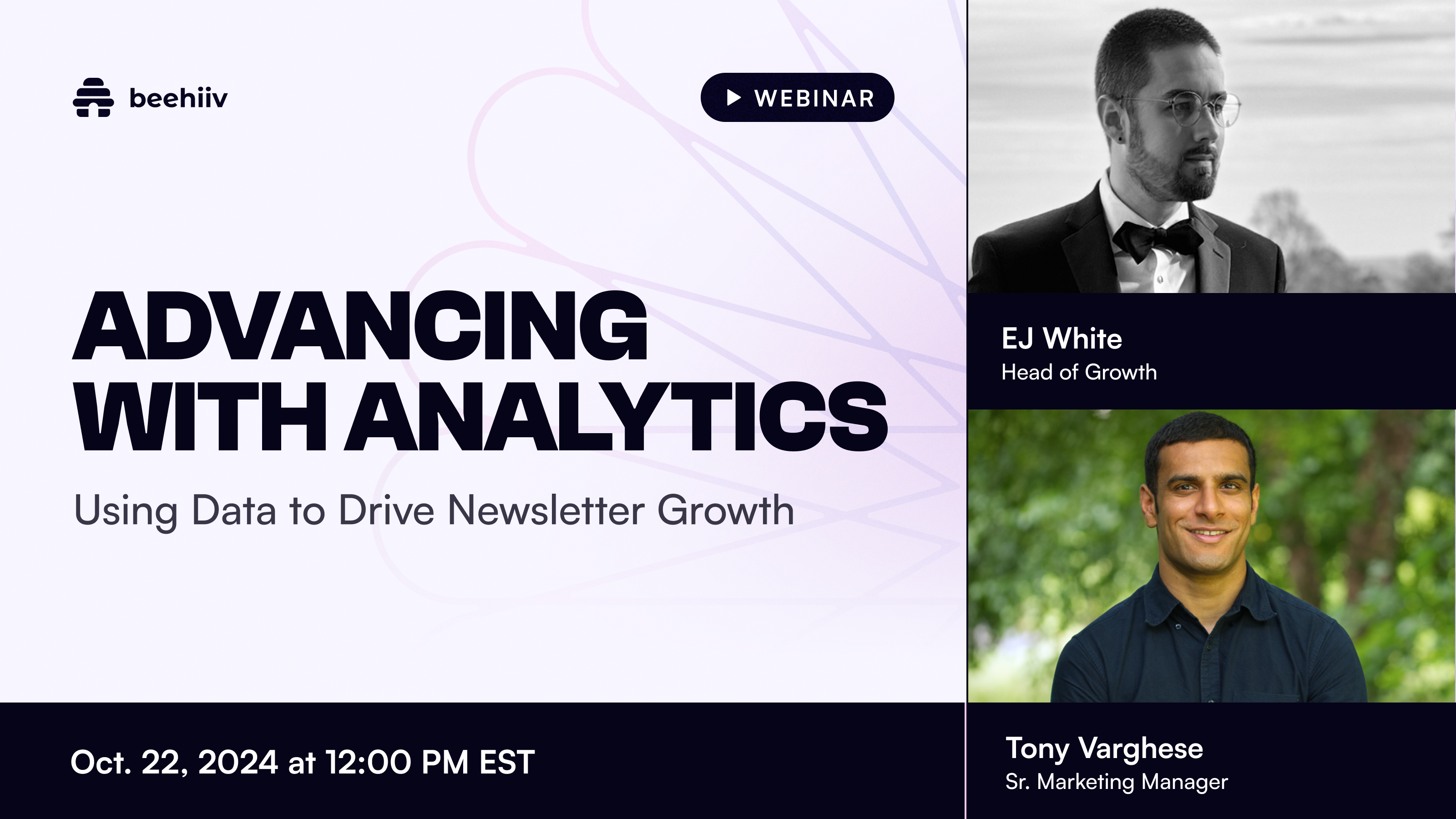 beehiiv

WEBINAR

ADVANCING WITH ANALYTICS

Using Data to Drive Newsletter Growth

Oct. 22, 2024 at 12:00 PM EST

EJ White
Head of Growth

Tony Varghese
Sr. Marketing Manager